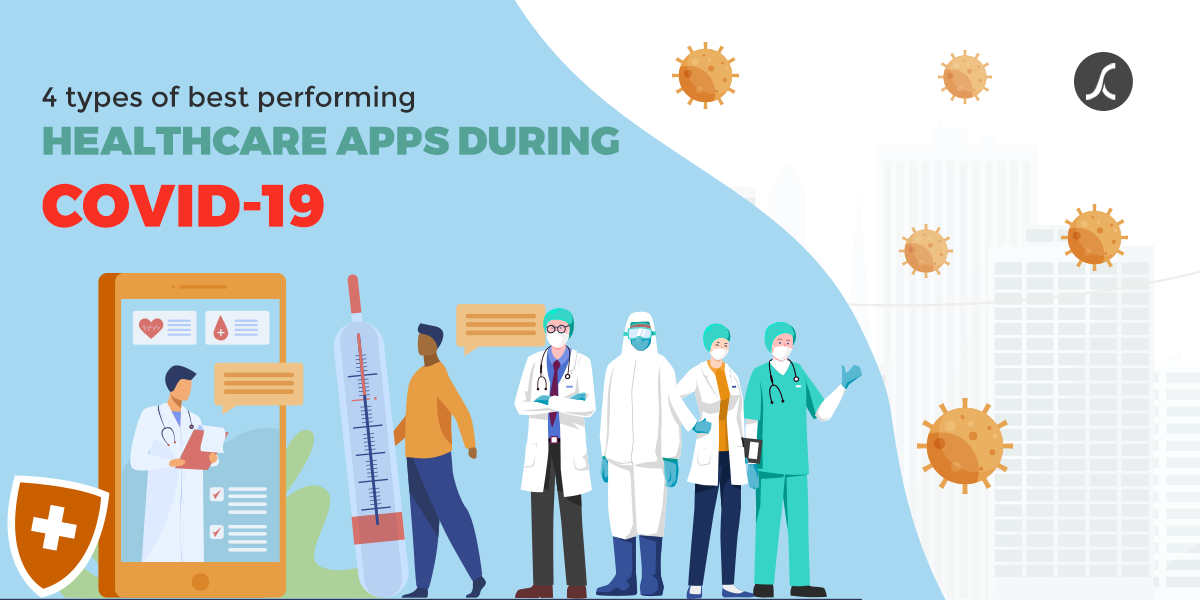 4 types of best performing
HEALTHCARE APPS DURING
COVID-19